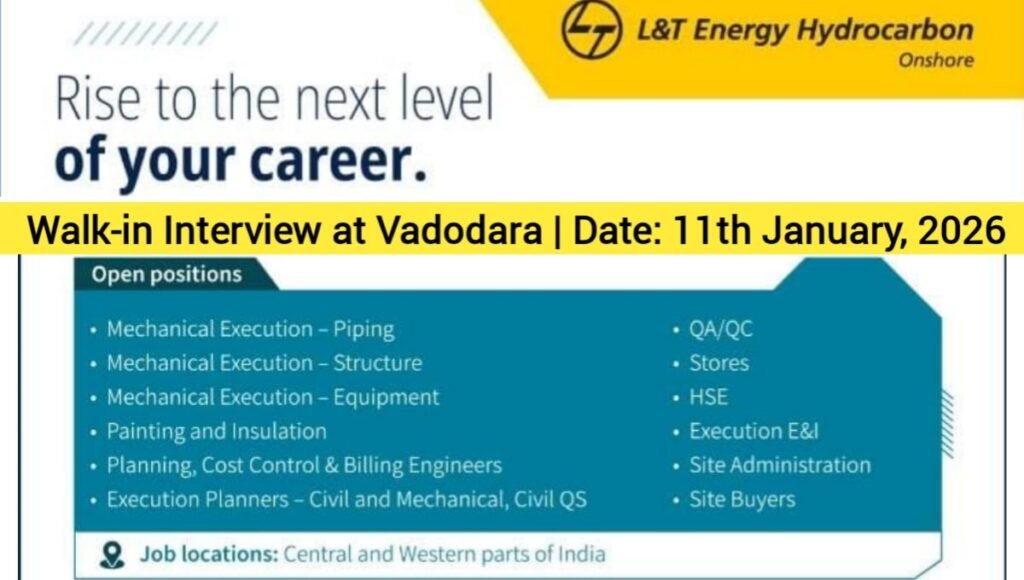 L&T Energy Hydrocarbon
Onshore

Rise to the next level
of your career.

Walk-in Interview at Vadodara | Date: 11th January, 2026

Open positions

• Mechanical Execution – Piping
• Mechanical Execution – Structure
• Mechanical Execution – Equipment
• Painting and Insulation
• Planning, Cost Control & Billing Engineers
• Execution Planners – Civil and Mechanical, Civil QS

• QA/QC
• Stores
• HSE
• Execution E&I
• Site Administration
• Site Buyers

Job locations: Central and Western parts of India